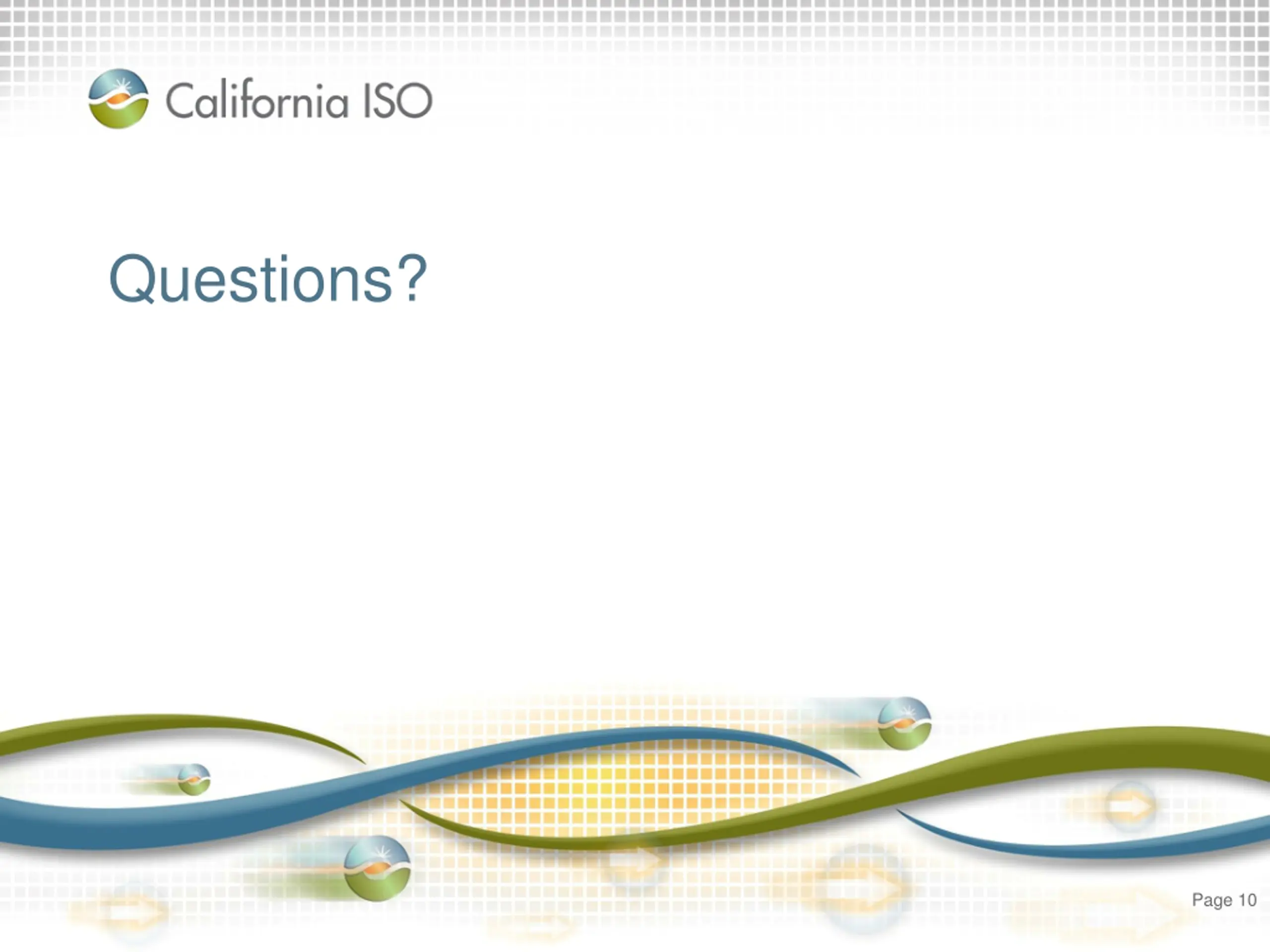 California ISO

Questions?

Page 10